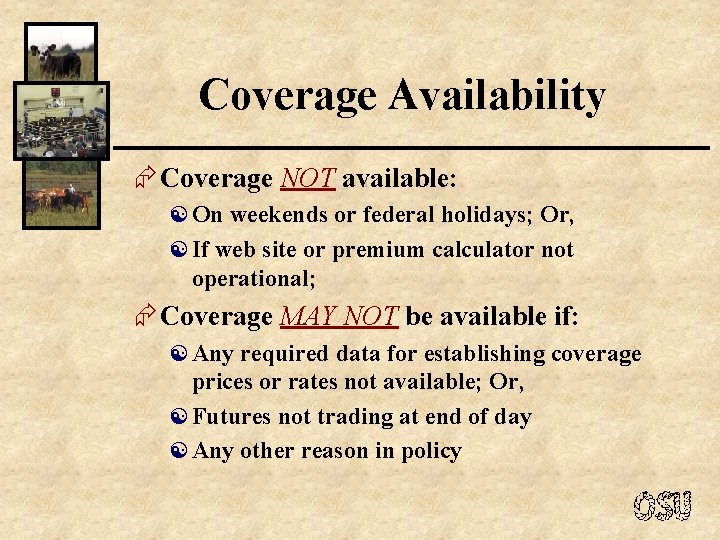 Coverage Availability

Coverage NOT available:

On weekends or federal holidays; Or,

If web site or premium calculator not operational;

Coverage MAY NOT be available if:

Any required data for establishing coverage prices or rates not available; Or,

Futures not trading at end of day

Any other reason in policy

OSU